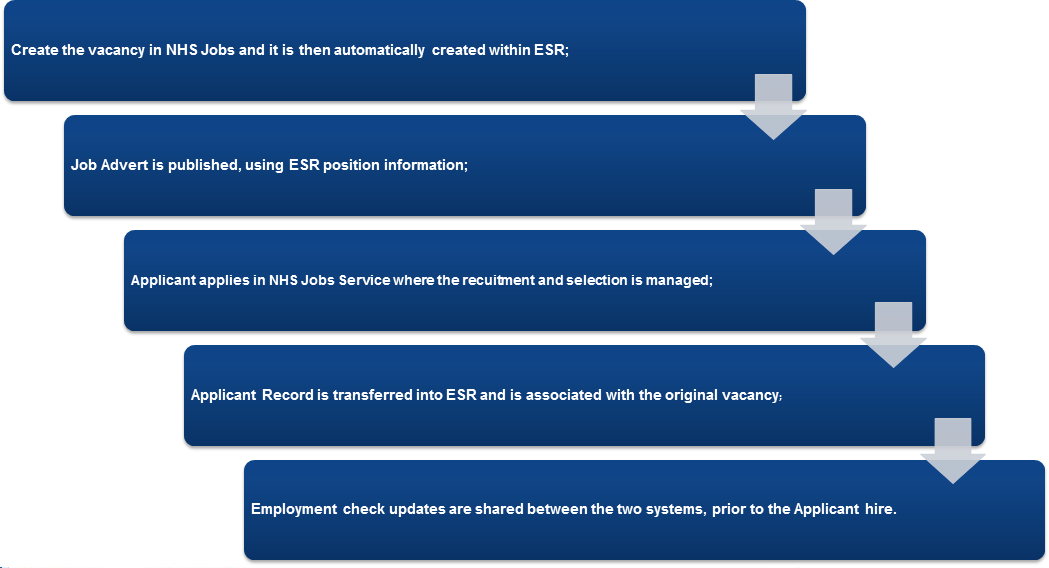 Create the vacancy in NHS Jobs and it is then automatically created within ESR;

Job Advert is published, using ESR position information;

Applicant applies in NHS Jobs Service where the recuitment and selection is managed;

Applicant Record is transferred into ESR and is associated with the original vacancy;

Employment check updates are shared between the two systems, prior to the Applicant hire.